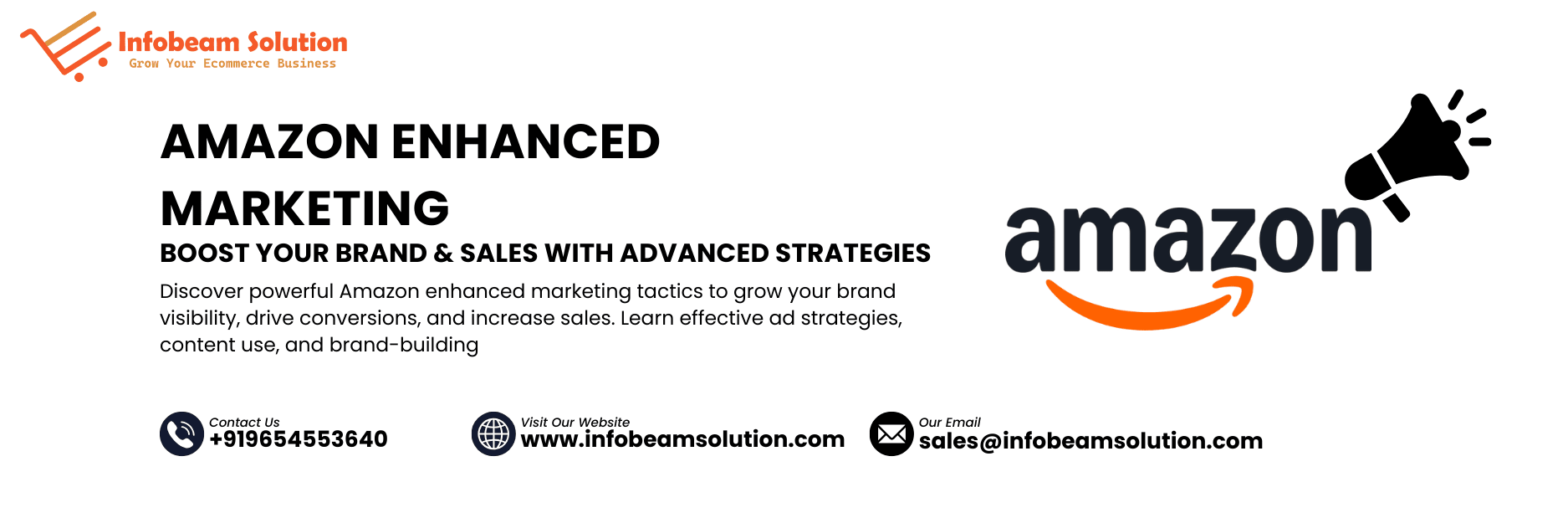 Infobeam Solution
Grow Your Ecommerce Business

AMAZON ENHANCED MARKETING

BOOST YOUR BRAND & SALES WITH ADVANCED STRATEGIES

Discover powerful Amazon enhanced marketing tactics to grow your brand visibility, drive conversions, and increase sales. Learn effective ad strategies, content use, and brand-building

amazon

Contact Us
+919654553640

Visit Our Website
www.infobeamsolution.com

Our Email
sales@infobeamsolution.com